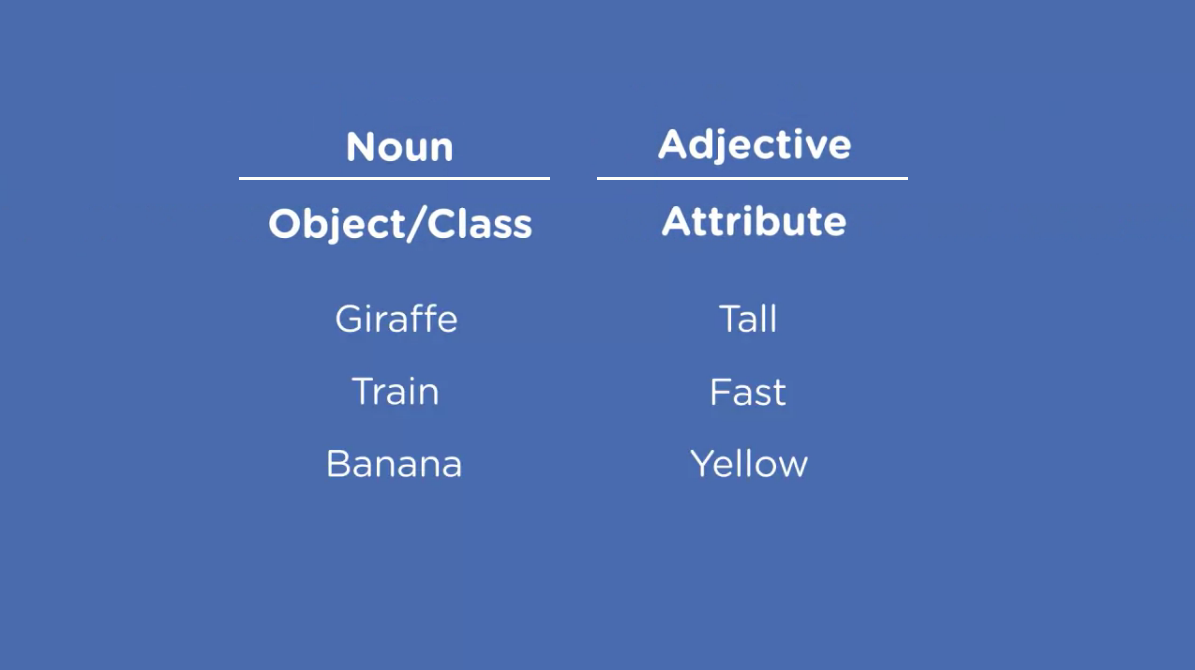 | Noun | Adjective |
|---|---|
| Object/Class | Attribute |
| Giraffe | Tall |
| Train | Fast |
| Banana | Yellow |